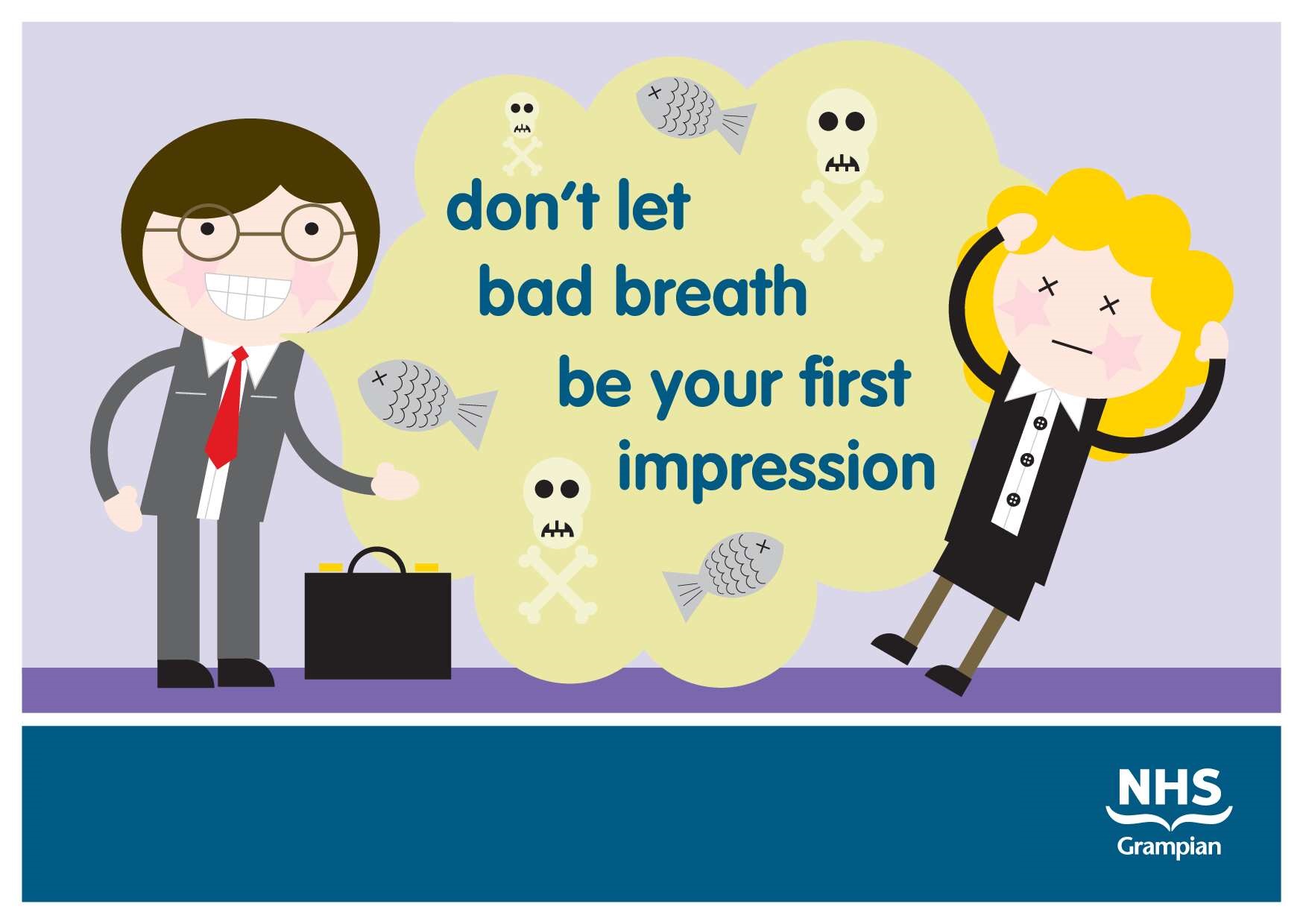 don't let bad breath be your first impression

NHS
Grampian